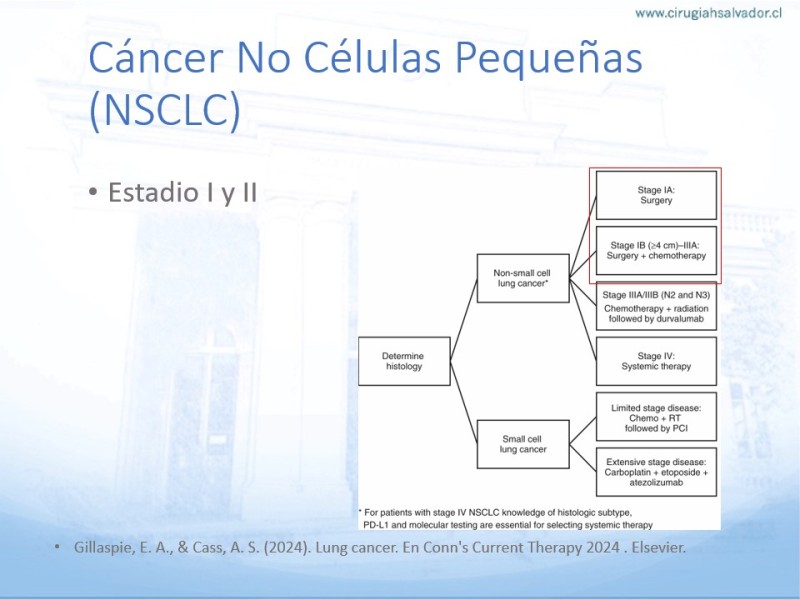 www.cirugiahsalvador.cl

Cáncer No Células Pequeñas (NSCLC)

• Estadio I y II

Determine histology

Non-small cell lung cancer*

Small cell lung cancer

Stage IA: Surgery

Stage IB (≥4 cm)–IIIA: Surgery + chemotherapy

Stage IIIA/IIIB (N2 and N3) Chemotherapy + radiation followed by durvalumab

Stage IV: Systemic therapy

Limited stage disease: Chemo + RT followed by PCI

Extensive stage disease: Carboplatin + etoposide + atezolizumab

* For patients with stage IV NSCLC knowledge of histologic subtype, PD-L1 and molecular testing are essential for selecting systemic therapy

• Gillaspie, E. A., & Cass, A. S. (2024). Lung cancer. En Conn's Current Therapy 2024 . Elsevier.